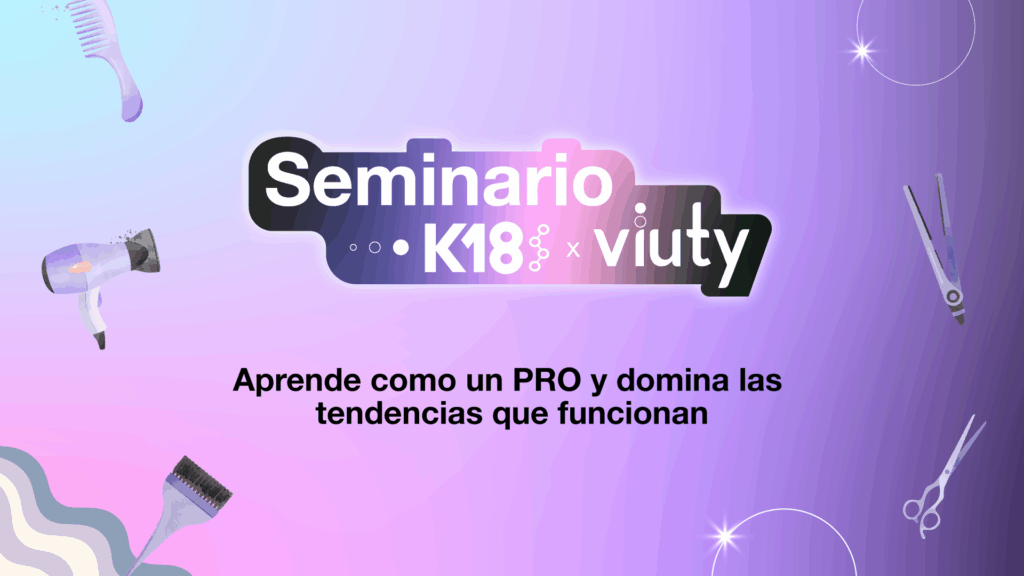 Seminario K18 x viuty

Aprende como un PRO y domina las tendencias que funcionan